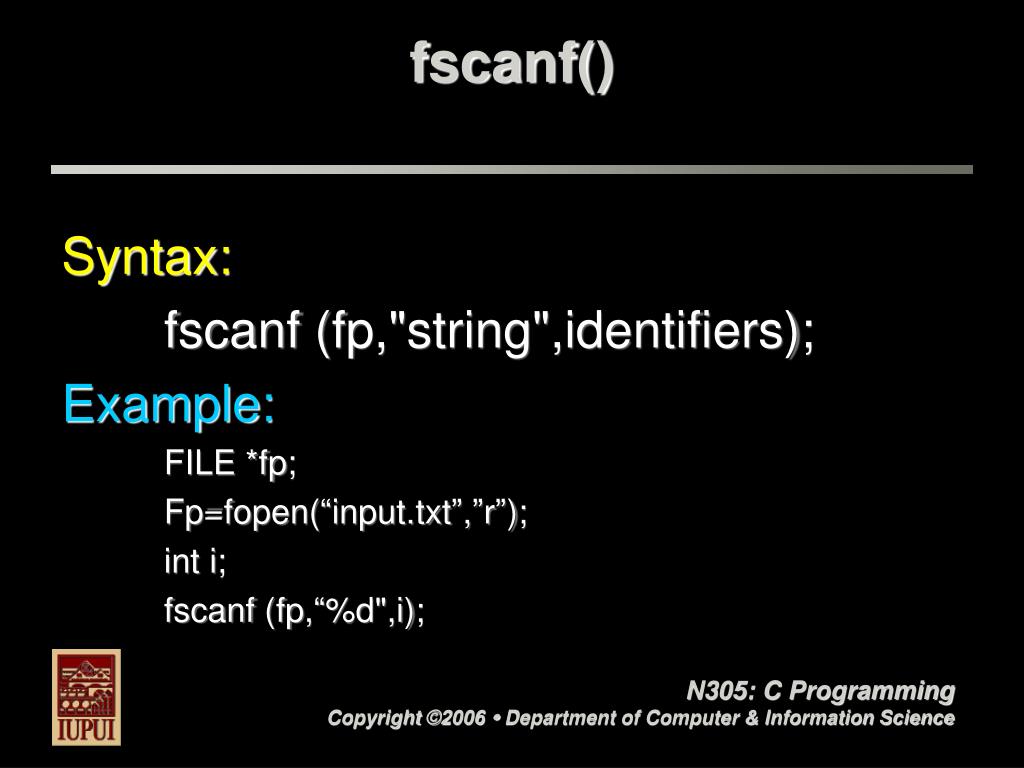 fscanf()

Syntax:

fscanf (fp,"string",identifiers);

Example:

FILE *fp;

Fp=fopen(“input.txt”,”r”);

int i;

fscanf (fp,“%d",i);

IUPUI

N305: C Programming
Copyright ©2006 • Department of Computer & Information Science